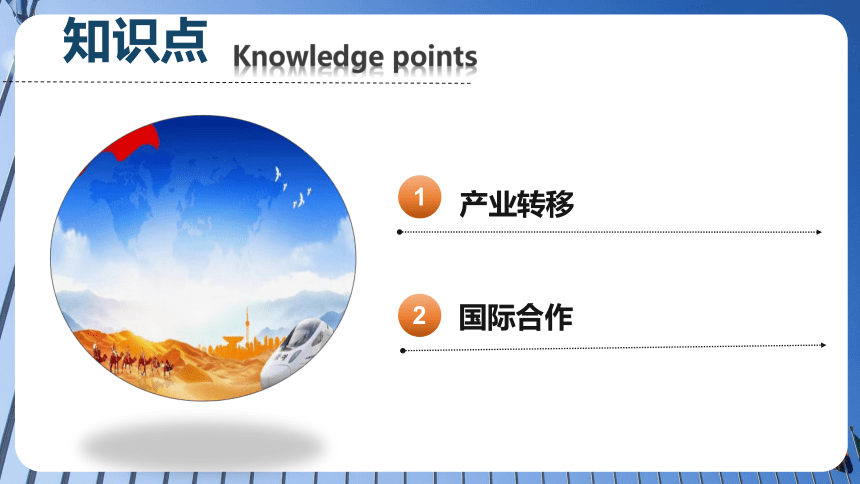 知识点 Knowledge points

1 产业转移

2 国际合作